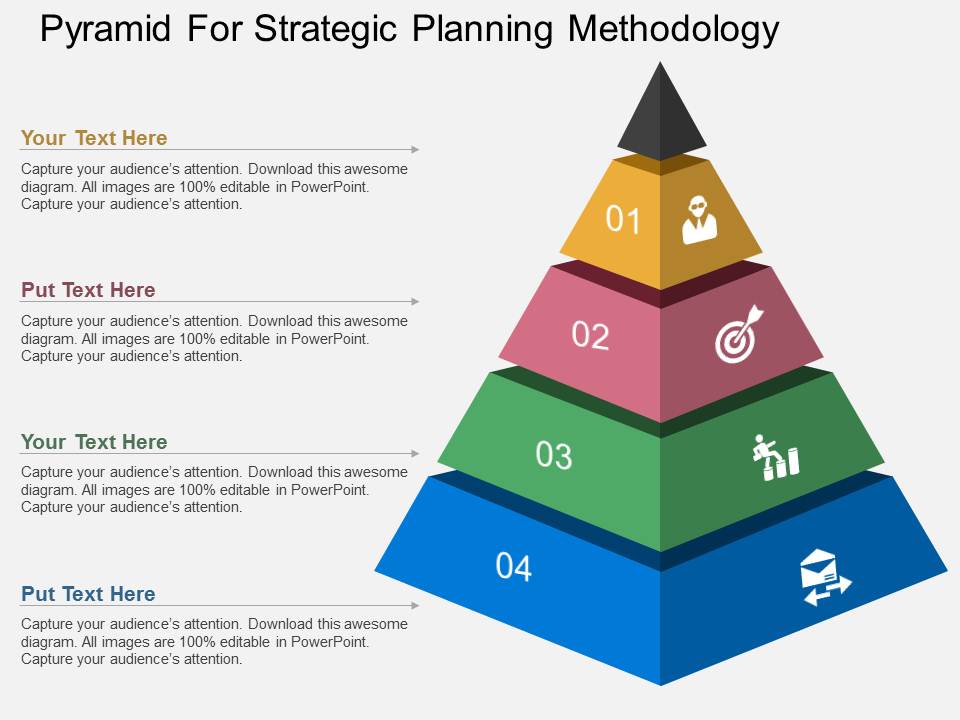 Pyramid For Strategic Planning Methodology

Your Text Here

Capture your audience's attention. Download this awesome diagram. All images are 100% editable in PowerPoint. Capture your audience's attention.

Put Text Here

Capture your audience's attention. Download this awesome diagram. All images are 100% editable in PowerPoint. Capture your audience's attention.

Your Text Here

Capture your audience's attention. Download this awesome diagram. All images are 100% editable in PowerPoint. Capture your audience's attention.

Put Text Here

Capture your audience's attention. Download this awesome diagram. All images are 100% editable in PowerPoint. Capture your audience's attention.

01

02

03

04